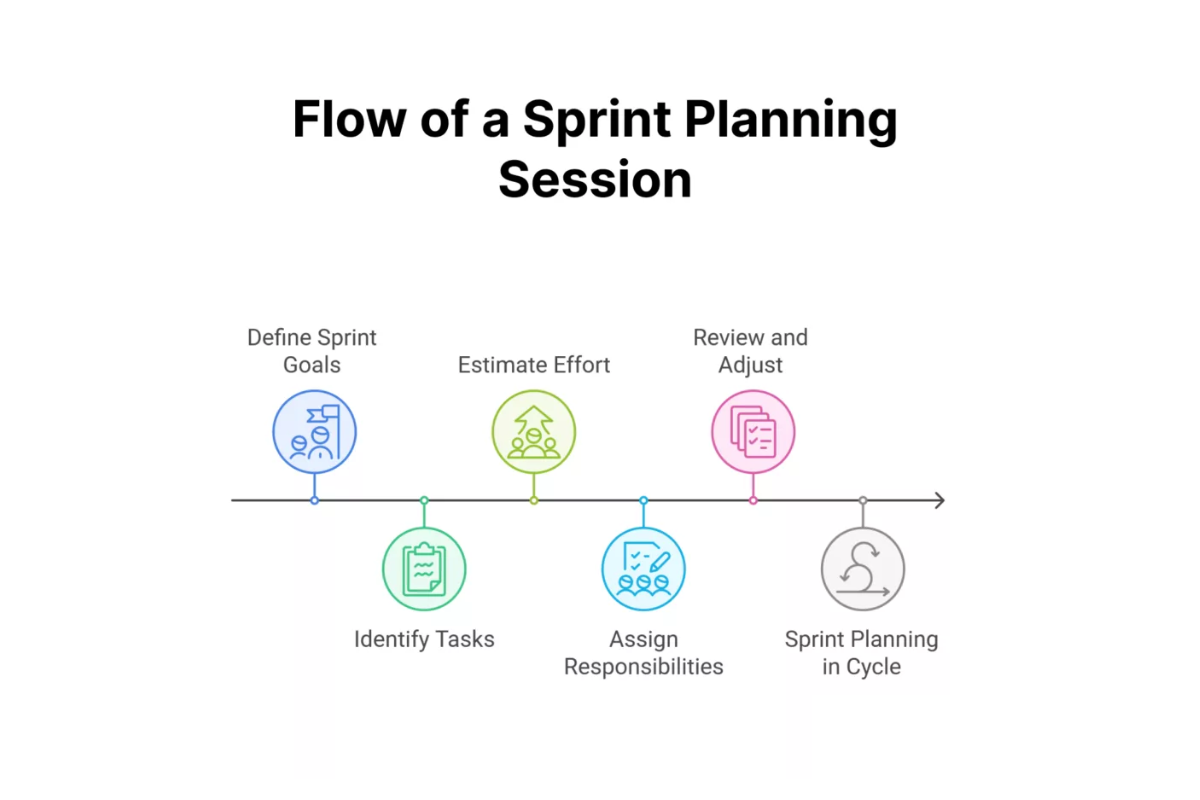 Flow of a Sprint Planning Session

Define Sprint Goals

Identify Tasks

Estimate Effort

Assign Responsibilities

Review and Adjust

Sprint Planning in Cycle